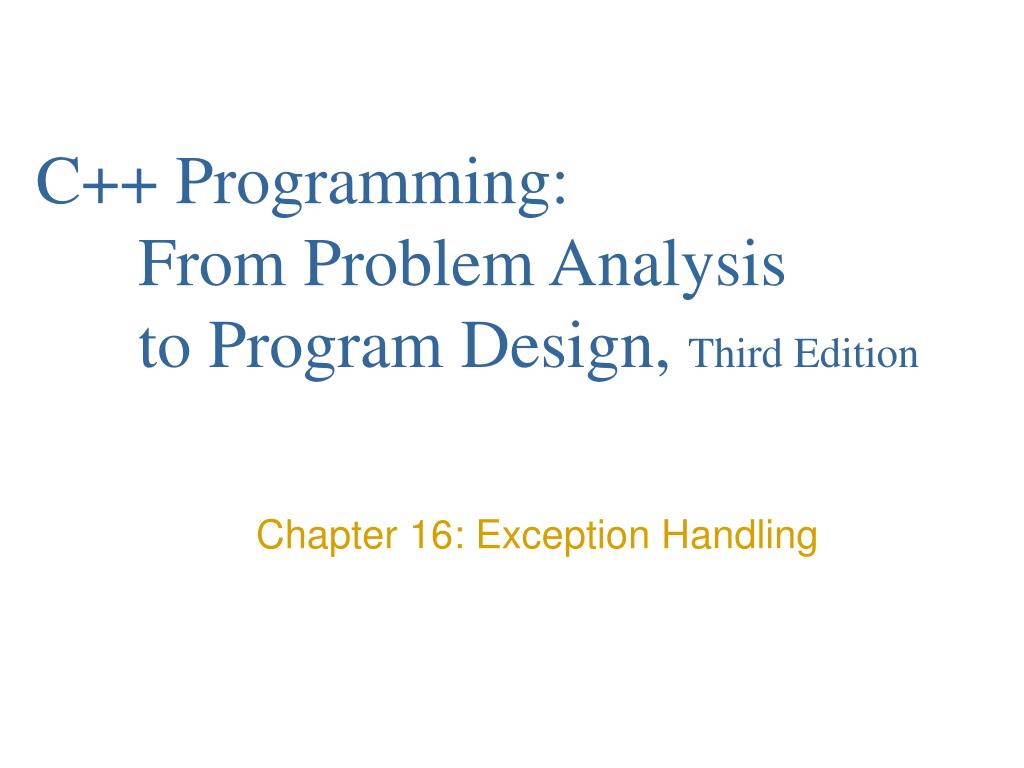 C++ Programming:
From Problem Analysis
to Program Design, Third Edition

Chapter 16: Exception Handling